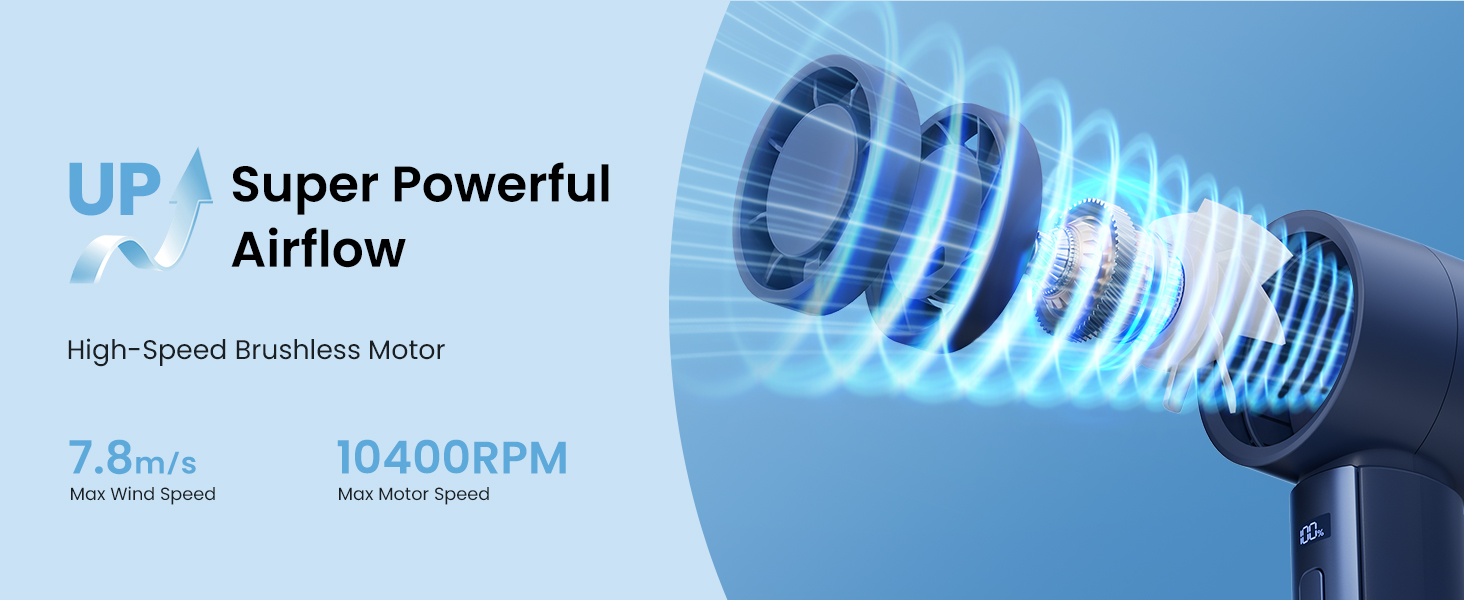 UP Super Powerful Airflow

High-Speed Brushless Motor

7.8m/s
Max Wind Speed

10400RPM
Max Motor Speed

100%